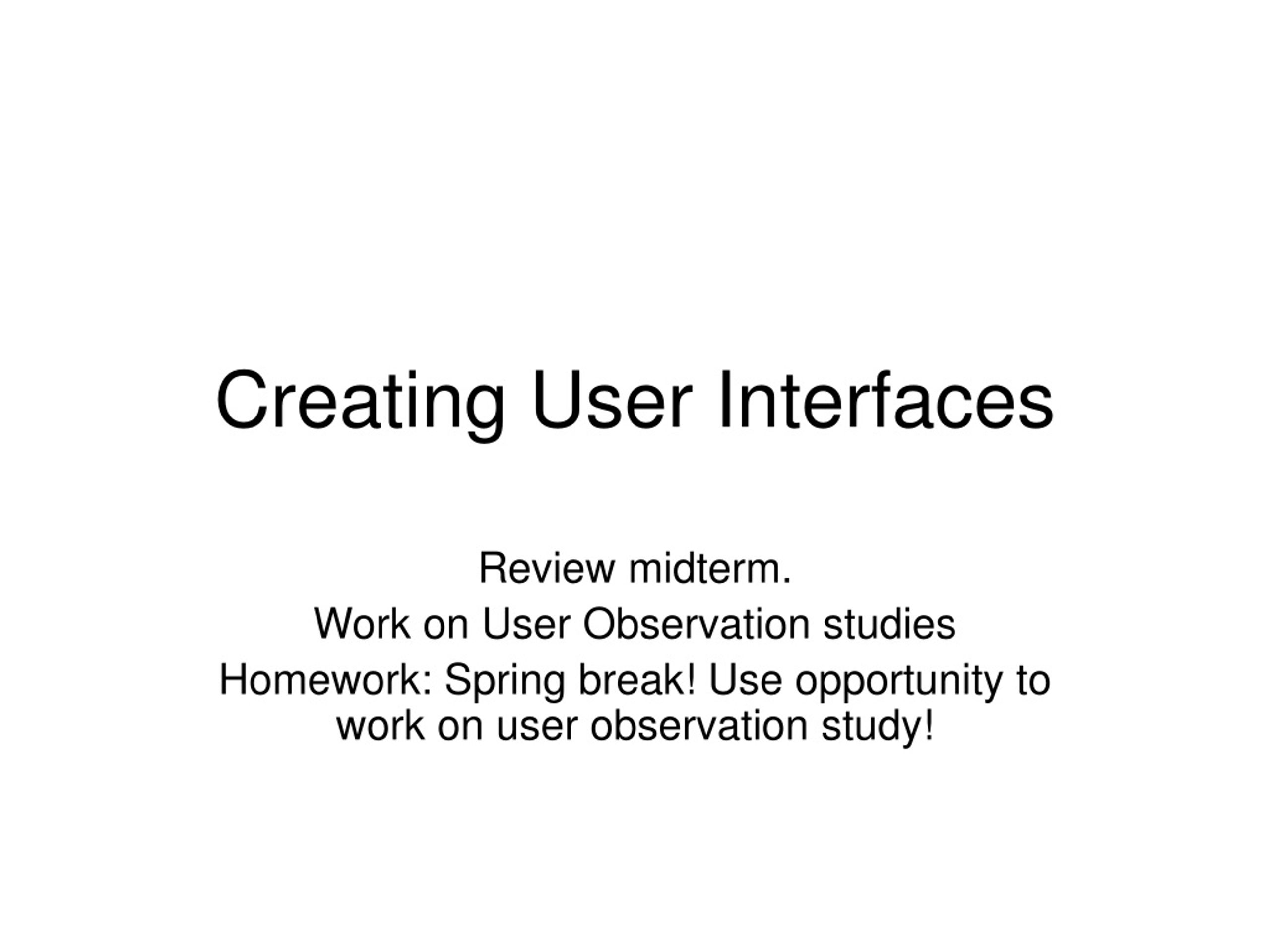 Creating User Interfaces

Review midterm.

Work on User Observation studies

Homework: Spring break! Use opportunity to work on user observation study!